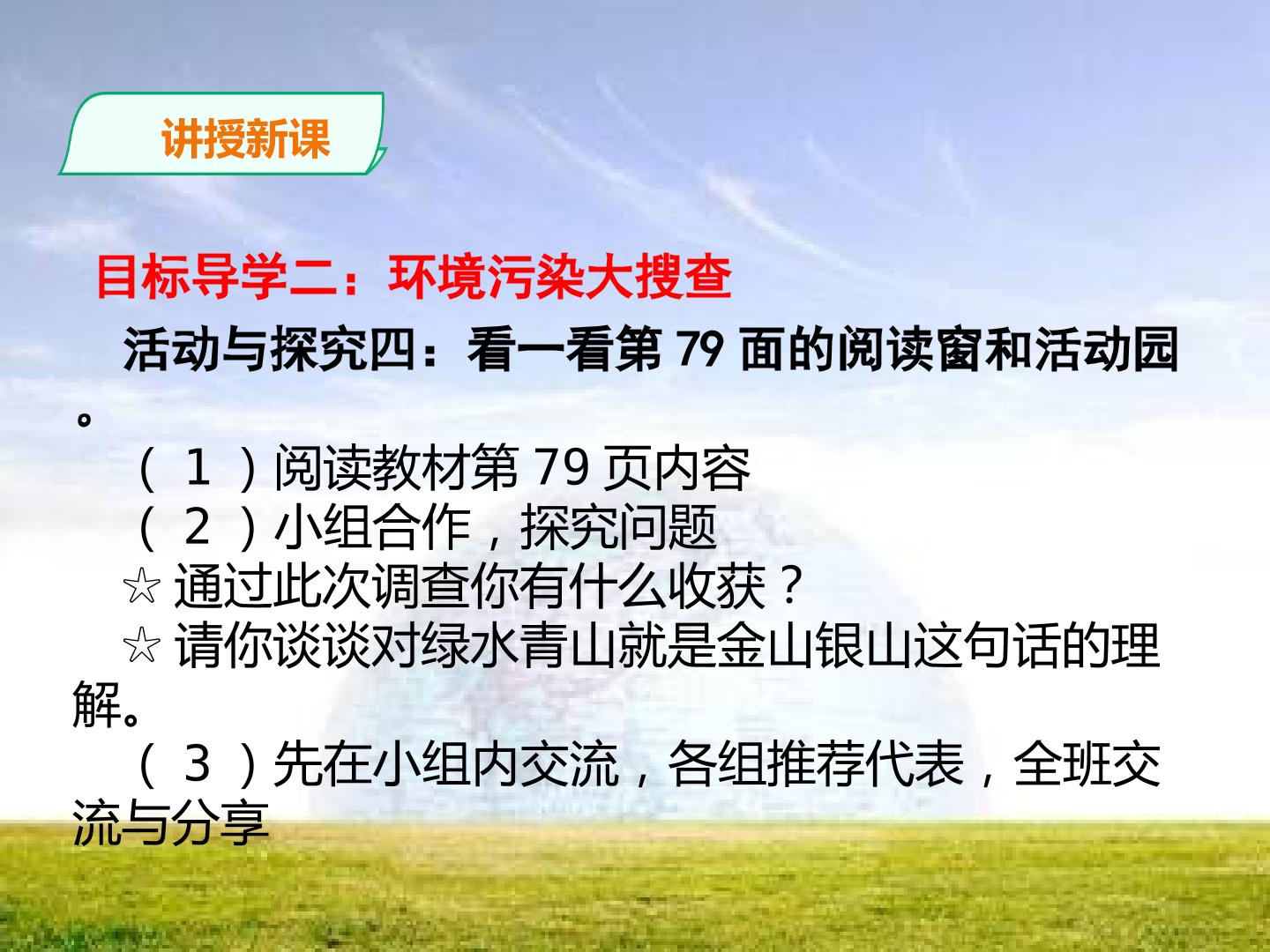 讲授新课

目标导学二：环境污染大搜查

活动与探究四：看一看第79面的阅读窗和活动园。

（1）阅读教材第79页内容

（2）小组合作，探究问题

☆通过此次调查你有什么收获？

☆请你谈谈对绿水青山就是金山银山这句话的理解。

（3）先在小组内交流，各组推荐代表，全班交流与分享